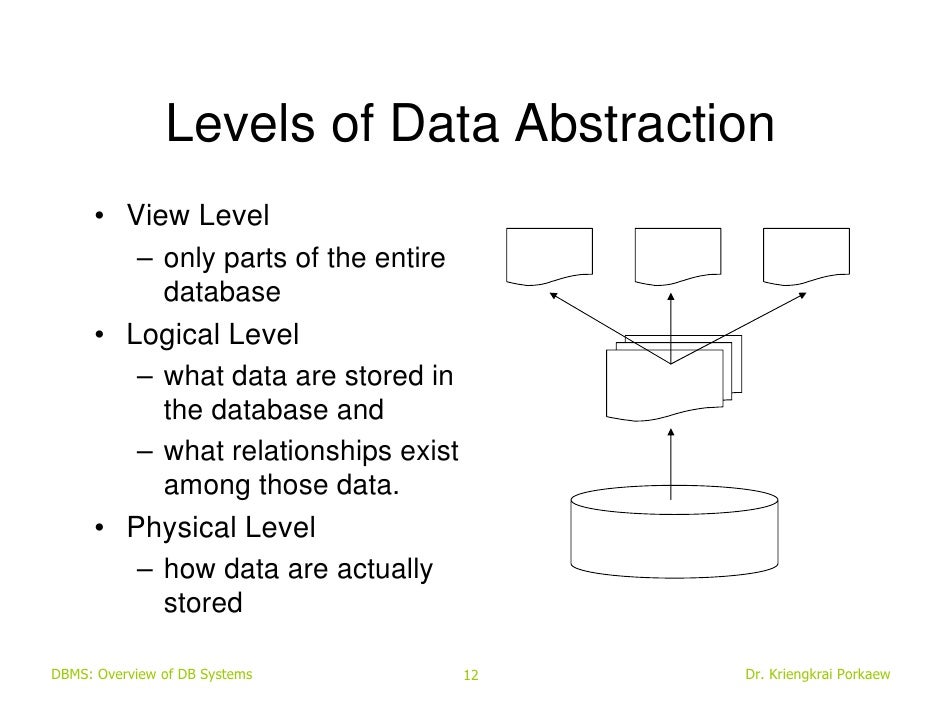 Levels of Data Abstraction

• View Level
 – only parts of the entire database
• Logical Level
 – what data are stored in the database and
 – what relationships exist among those data.
• Physical Level
 – how data are actually stored

DBMS: Overview of DB Systems
12
Dr. Kriengkrai Porkaew